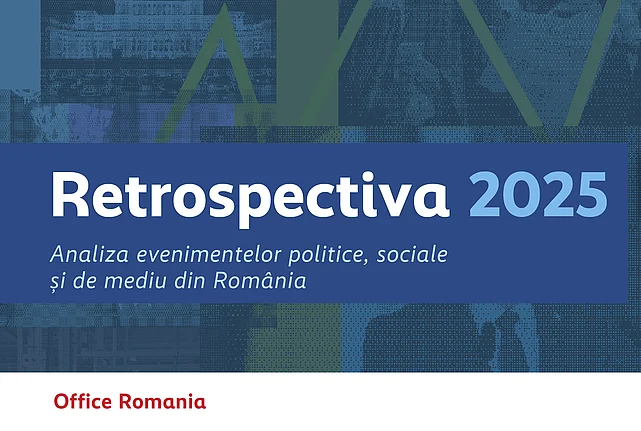 Retrospectiva 2025

Analiza evenimentelor politice, sociale și de mediu din România

Office Romania